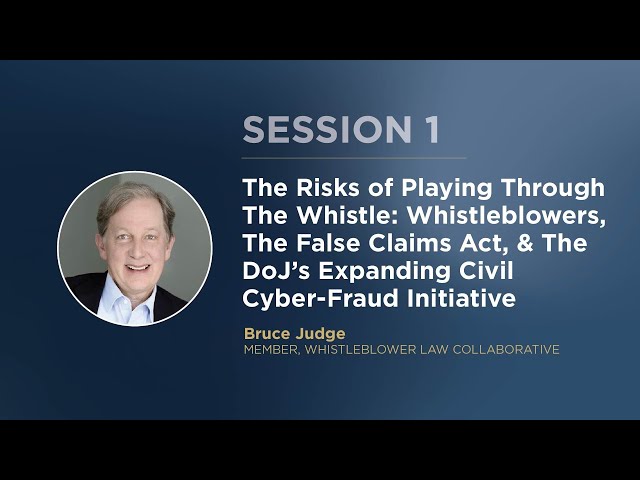 SESSION 1

The Risks of Playing Through The Whistle: Whistleblowers, The False Claims Act, & The DoJ's Expanding Civil Cyber-Fraud Initiative

Bruce Judge
MEMBER, WHISTLEBLOWER LAW COLLABORATIVE